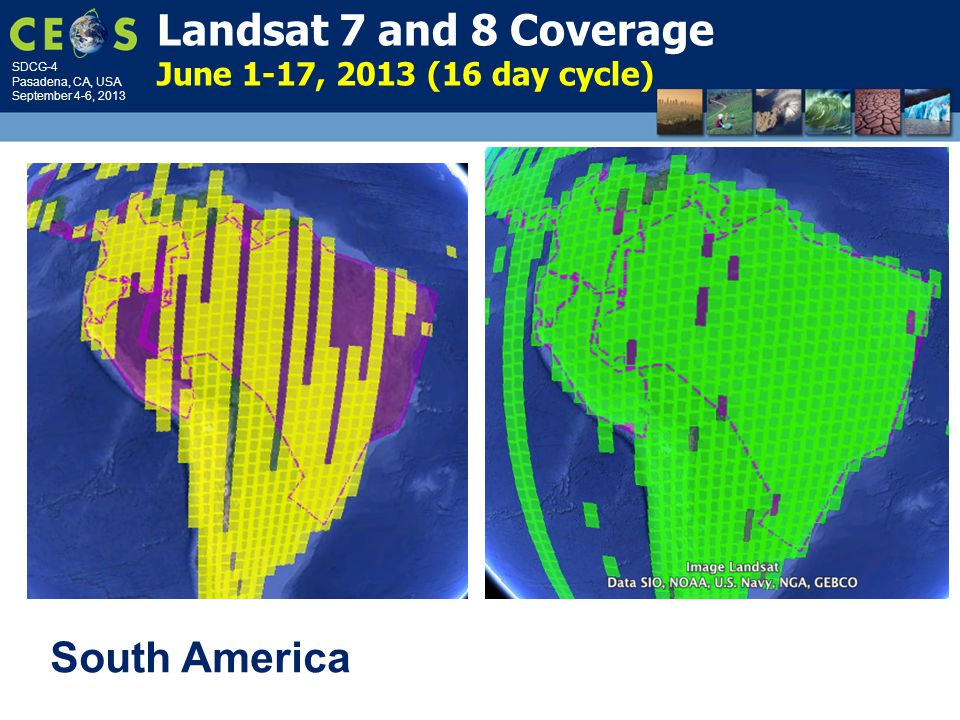 CEOS
SDCG-4
Pasadena, CA, USA
September 4-6, 2013

Landsat 7 and 8 Coverage
June 1-17, 2013 (16 day cycle)

Image Landsat
Data SIO, NOAA, U.S. Navy, NGA, GEBCO

South America